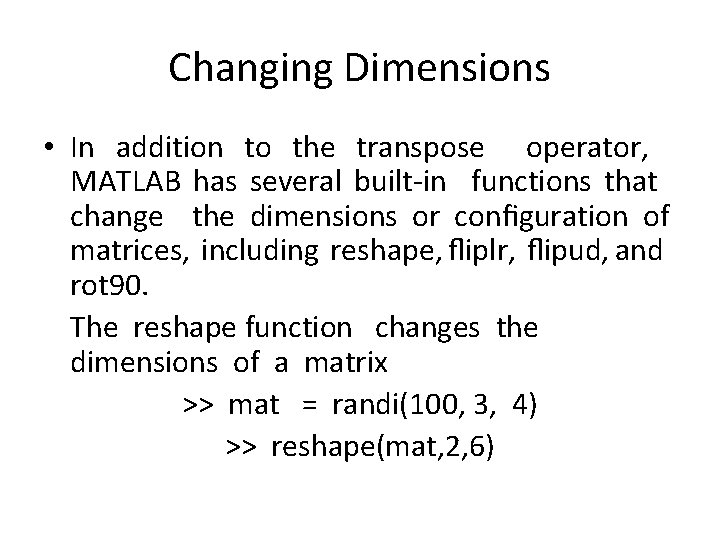 Changing Dimensions

• In addition to the transpose operator, MATLAB has several built-in functions that change the dimensions or configuration of matrices, including reshape, fliplr, flipud, and rot90.

The reshape function changes the dimensions of a matrix

>> mat = randi(100, 3, 4)

>> reshape(mat,2,6)